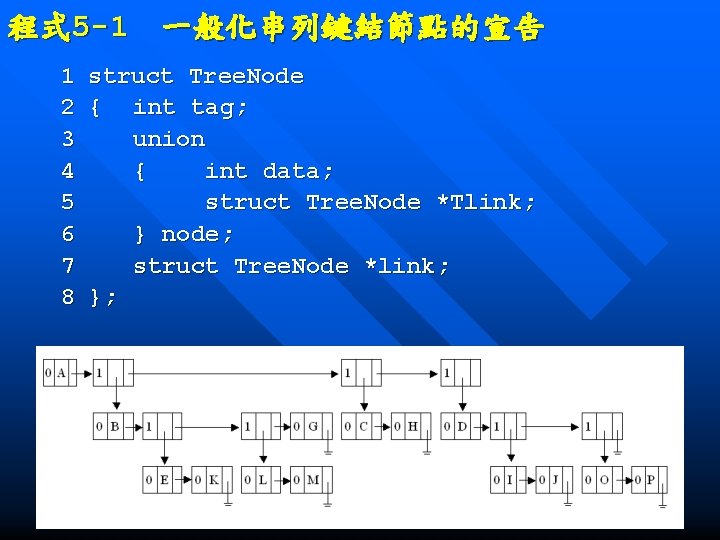 程式5-1　一般化串列鏈結節點的宣告

1 struct TreeNode
2 {　int tag;
3 　union
4 　{　　int data;
5 　　　struct TreeNode *Tlink;
6 　} node;
7 　struct TreeNode *link;
8 };

0 A
1
1
1
0 B
1
1
0 G
0 C
0 H
0 D
1
1
0 E
0 K
0 L
0 M
0 I
0 J
0 O
0 P